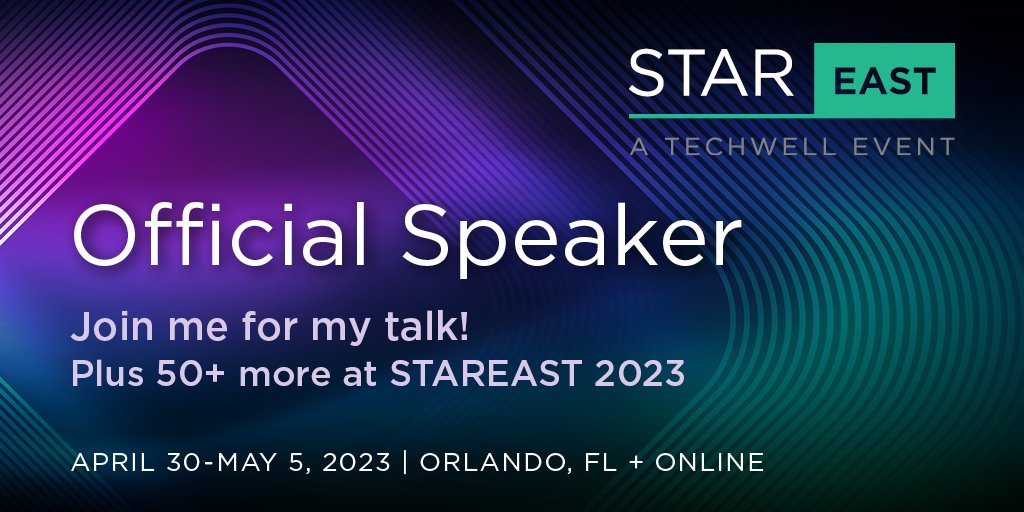 STAR EAST
A TECHWELL EVENT

Official Speaker

Join me for my talk!
Plus 50+ more at STAREAST 2023

APRIL 30-MAY 5, 2023 | ORLANDO, FL + ONLINE